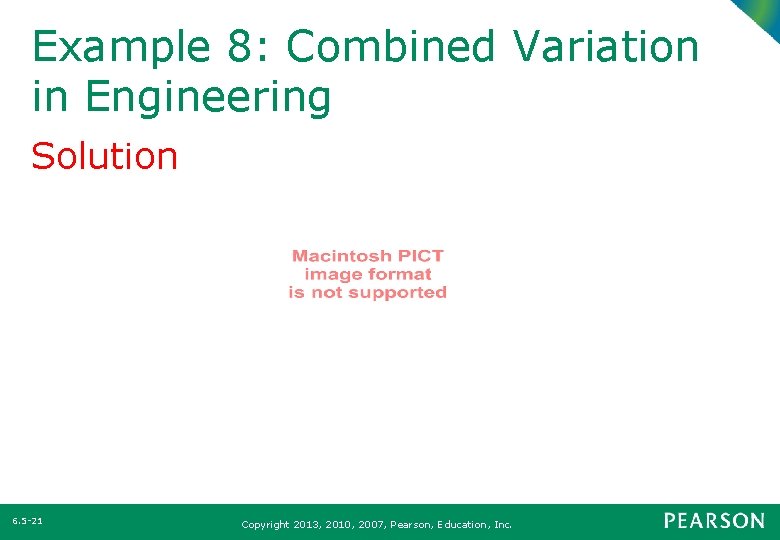 Example 8: Combined Variation in Engineering

Solution

Macintosh PICT image format is not supported

6.5-21

Copyright 2013, 2010, 2007, Pearson, Education, Inc.

PEARSON